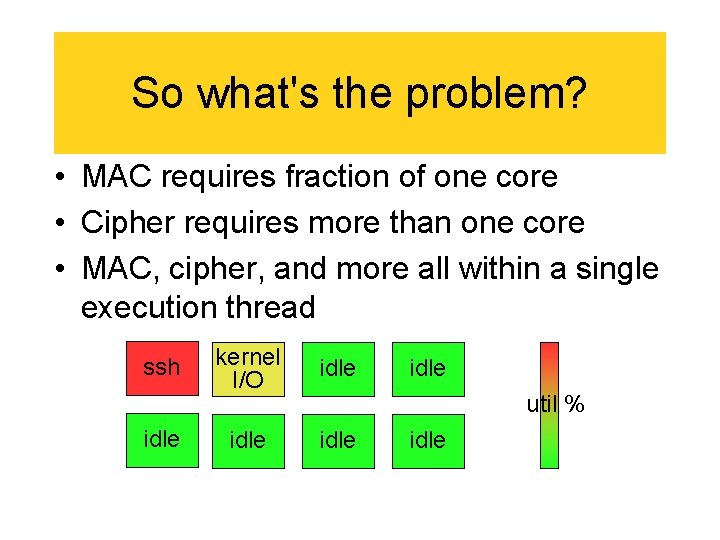 So what's the problem?

• MAC requires fraction of one core
• Cipher requires more than one core
• MAC, cipher, and more all within a single execution thread

ssh
kernel I/O
idle
idle
idle
idle
idle
idle

util %